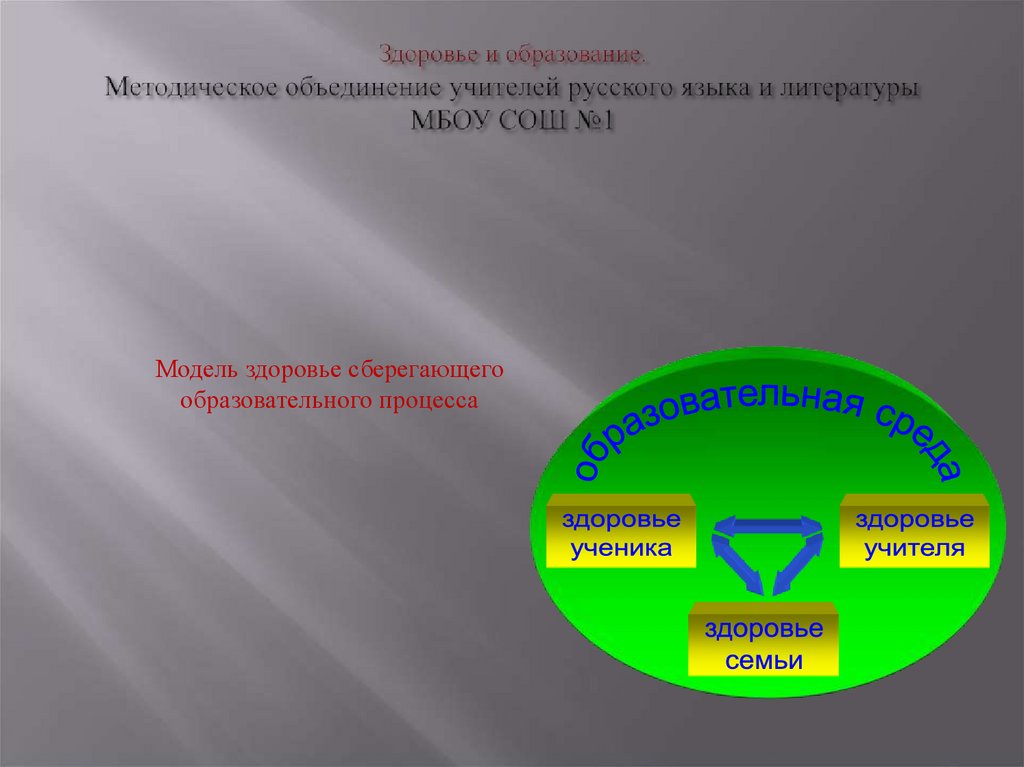 Здоровье и образование.
Методическое объединение учителей русского языка и литературы МБОУ СОШ №1

Модель здоровье сберегающего образовательного процесса

образовательная среда

здоровье ученика

здоровье учителя

здоровье семьи